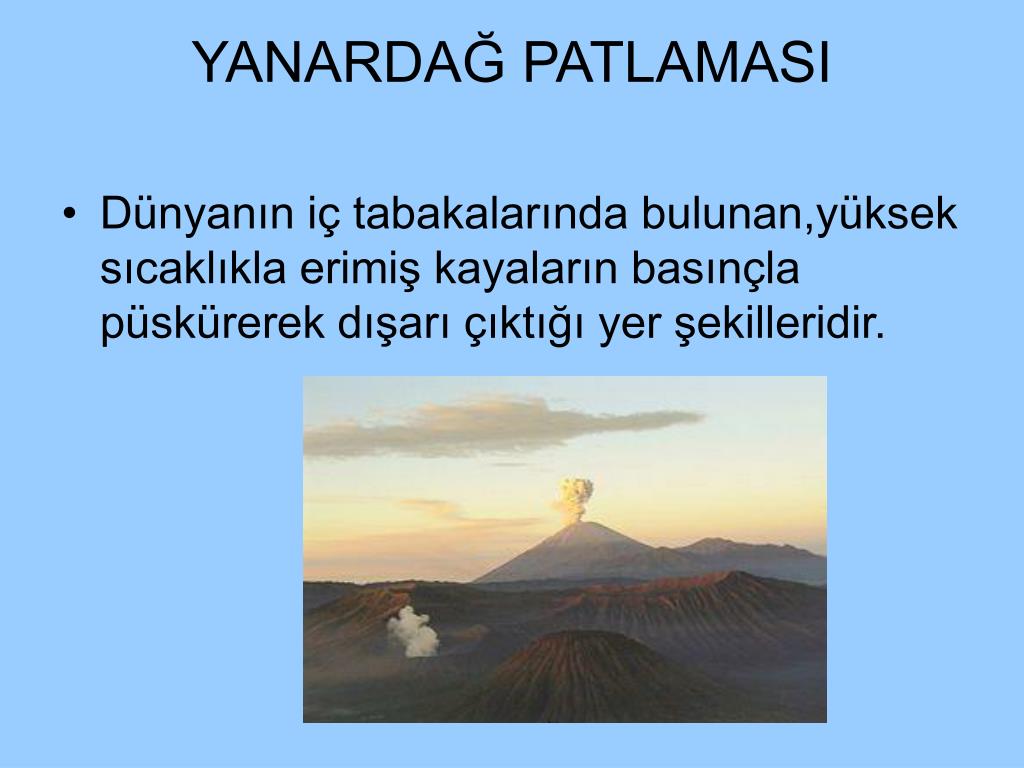 YANARDAĞ PATLAMASI

• Dünyanın iç tabakalarında bulunan,yüksek sıcaklıkla erimiş kayaların basınçla püskürerek dışarı çıktığı yer şekilleridir.